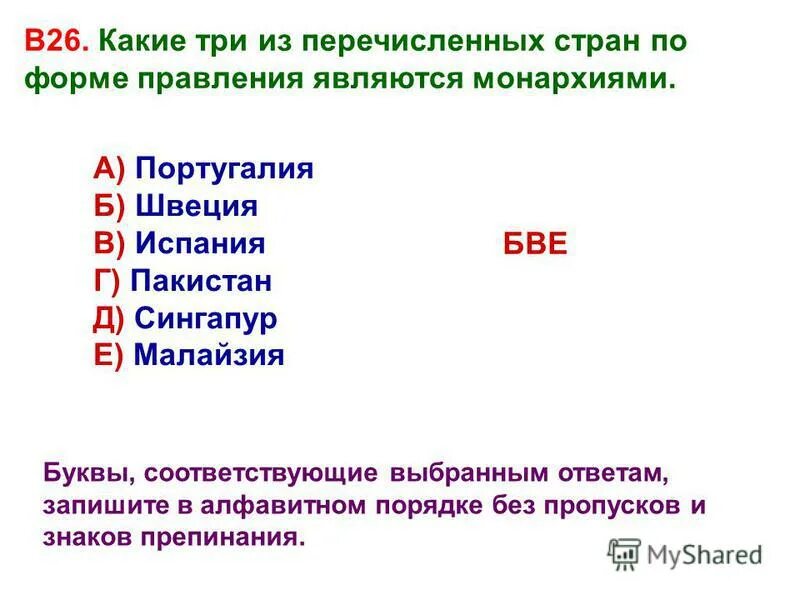 В26. Какие три из перечисленных стран по форме правления являются монархиями.

А) Португалия
Б) Швеция
В) Испания
Г) Пакистан
Д) Сингапур
Е) Малайзия

БВЕ

Буквы, соответствующие выбранным ответам, запишите в алфавитном порядке без пропусков и знаков препинания.

MyShared